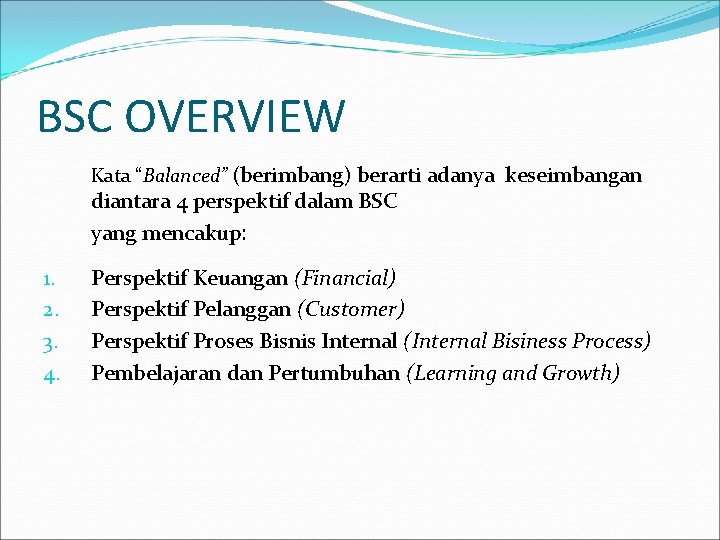 BSC OVERVIEW

Kata "Balanced" (berimbang) berarti adanya keseimbangan diantara 4 perspektif dalam BSC

yang mencakup:

1. Perspektif Keuangan (Financial)
2. Perspektif Pelanggan (Customer)
3. Perspektif Proses Bisnis Internal (Internal Bisiness Process)
4. Pembelajaran dan Pertumbuhan (Learning and Growth)